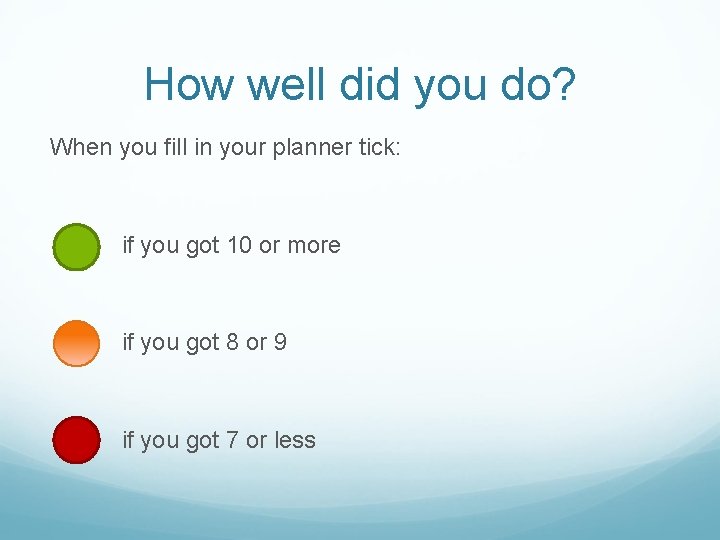 How well did you do?

When you fill in your planner tick:

if you got 10 or more

if you got 8 or 9

if you got 7 or less